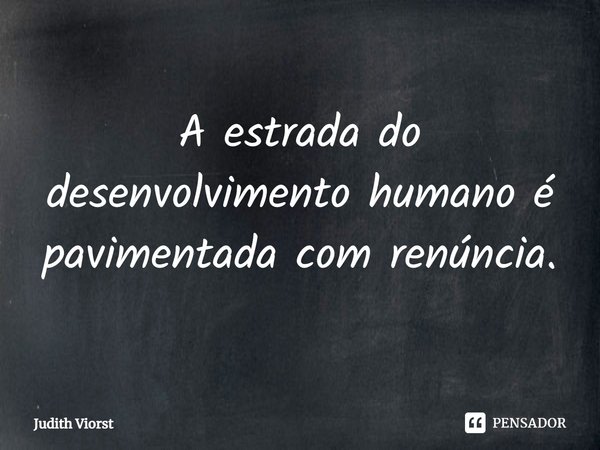 A estrada do desenvolvimento humano é pavimentada com renúncia.

Judith Viorst

PENSADOR